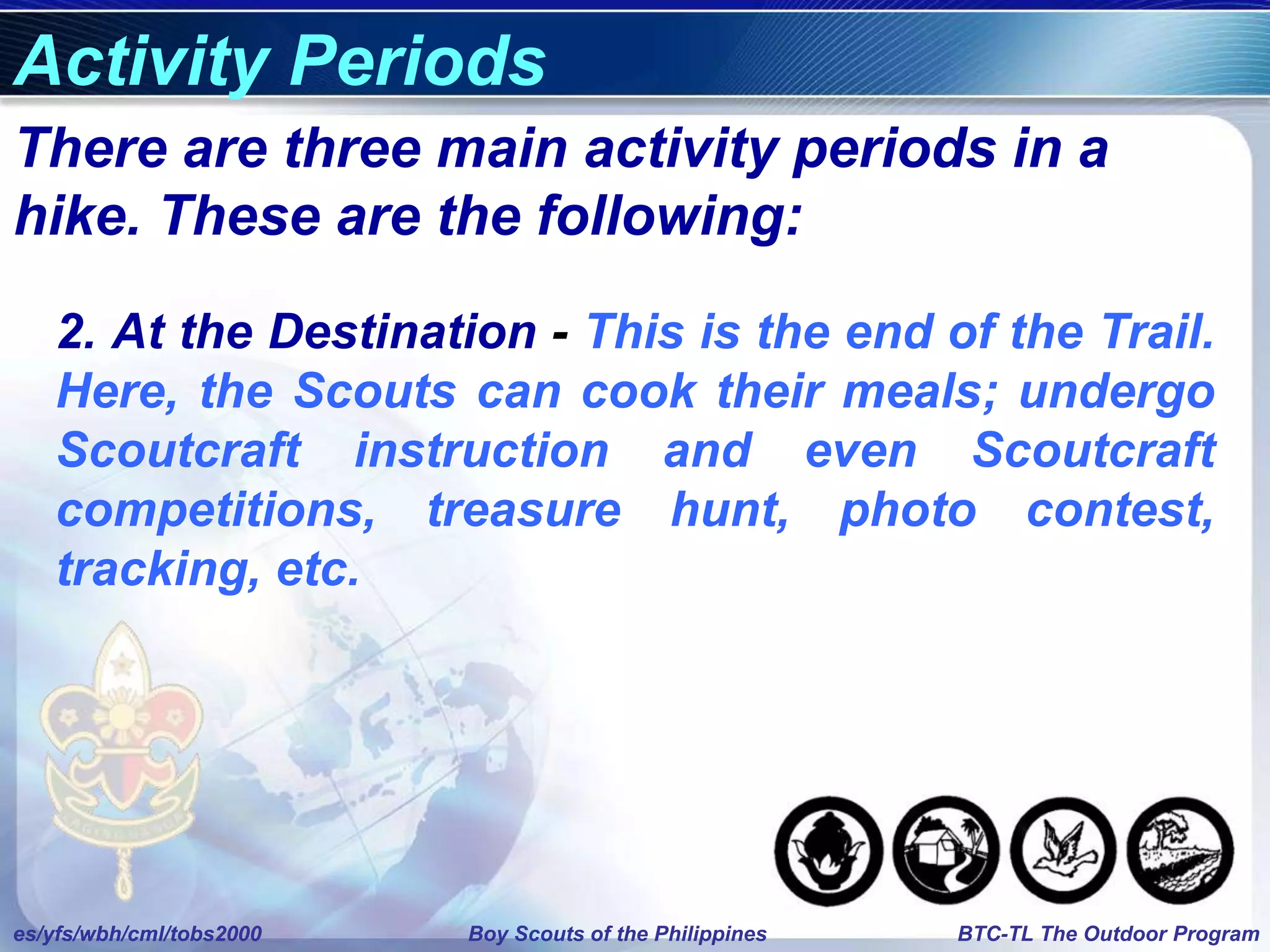 Activity Periods

There are three main activity periods in a hike. These are the following:

2. At the Destination - This is the end of the Trail. Here, the Scouts can cook their meals; undergo Scoutcraft instruction and even Scoutcraft competitions, treasure hunt, photo contest, tracking, etc.

es/yfs/wbh/cml/tobs2000 Boy Scouts of the Philippines BTC-TL The Outdoor Program